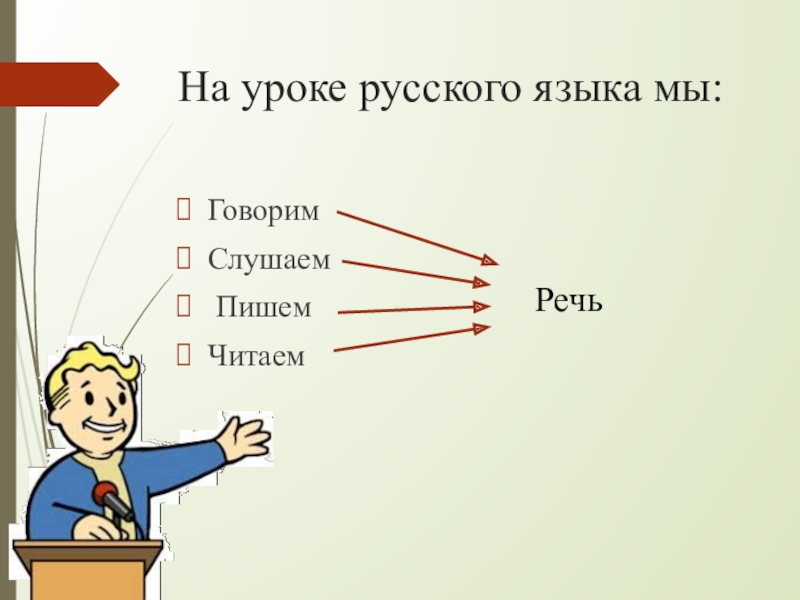 На уроке русского языка мы:

Говорим
Слушаем
Пишем
Читаем

Речь